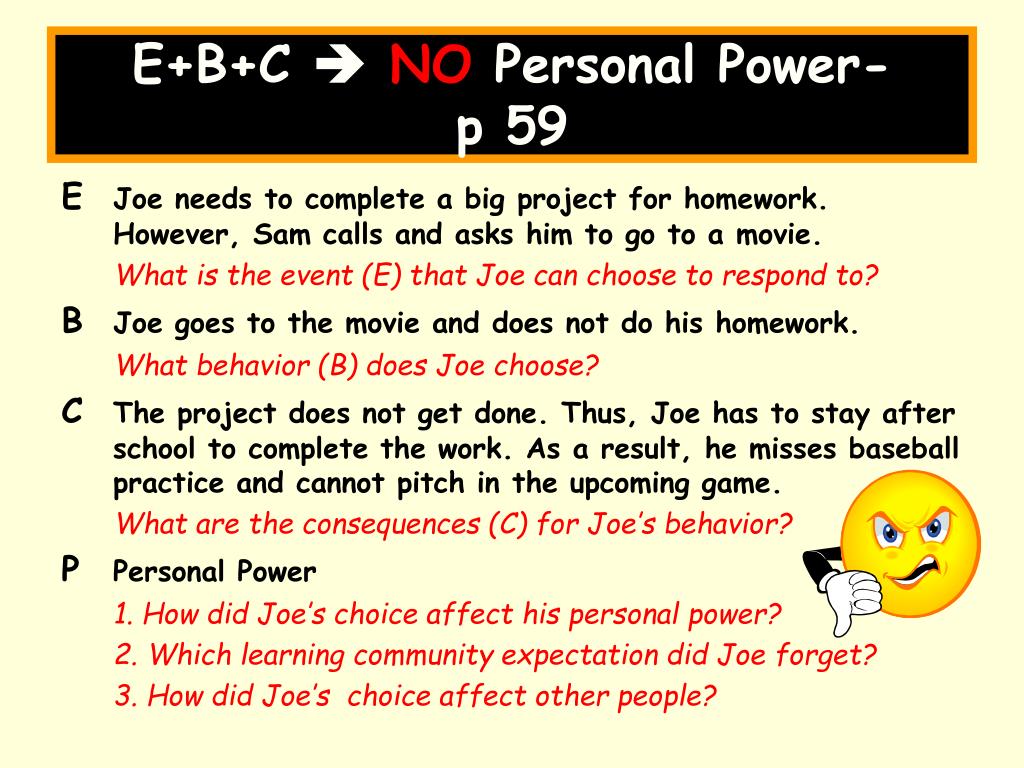 E+B+C → NO Personal Power- p 59

E Joe needs to complete a big project for homework. However, Sam calls and asks him to go to a movie.

What is the event (E) that Joe can choose to respond to?

B Joe goes to the movie and does not do his homework.

What behavior (B) does Joe choose?

C The project does not get done. Thus, Joe has to stay after school to complete the work. As a result, he misses baseball practice and cannot pitch in the upcoming game.

What are the consequences (C) for Joe's behavior?

P Personal Power

1. How did Joe's choice affect his personal power?

2. Which learning community expectation did Joe forget?

3. How did Joe's choice affect other people?